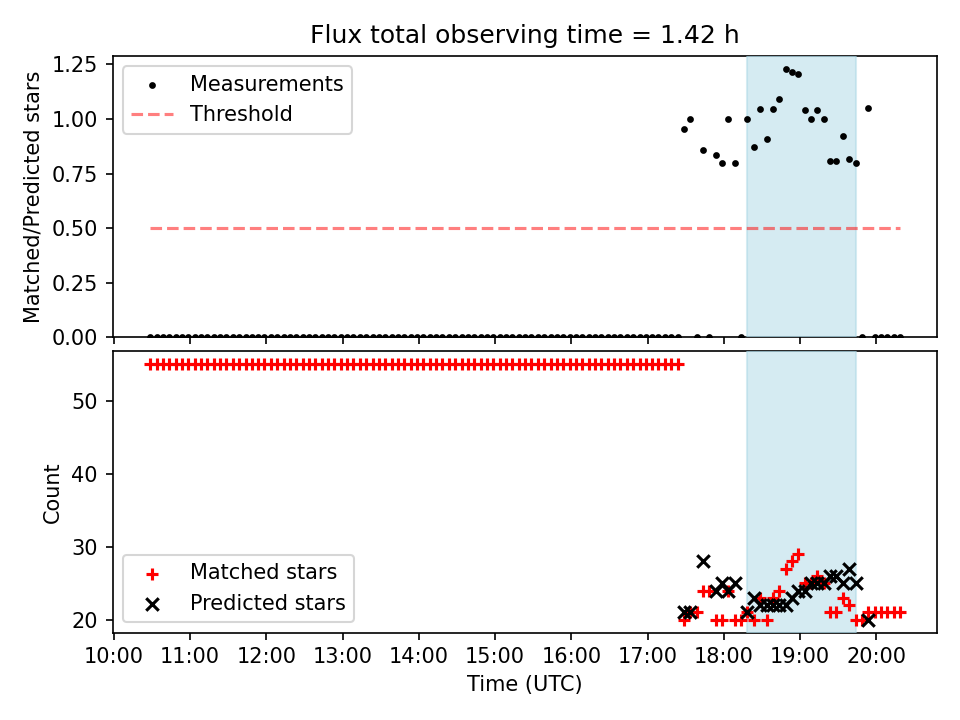 Flux total observing time = 1.42 h

Matched/Predicted stars

1.25
1.00
0.75
0.50
0.25
0.00

Measurements
Threshold

Count

50
40
30
20

Matched stars
Predicted stars

10:00 11:00 12:00 13:00 14:00 15:00 16:00 17:00 18:00 19:00 20:00

Time (UTC)